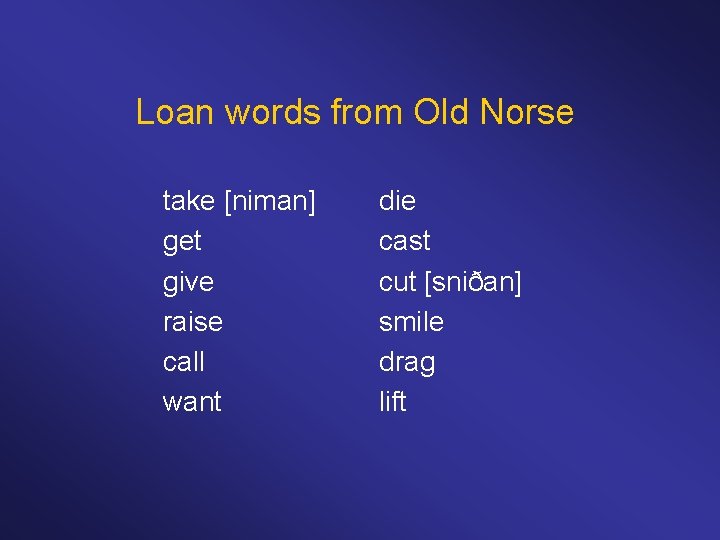 Loan words from Old Norse

take [niman]
get
give
raise
call
want

die
cast
cut [sniðan]
smile
drag
lift